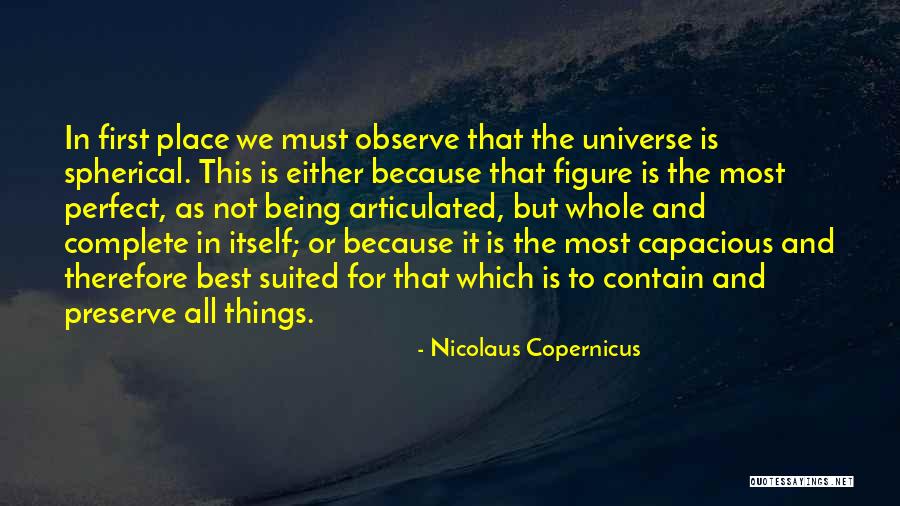 In first place we must observe that the universe is spherical. This is either because that figure is the most perfect, as not being articulated, but whole and complete in itself; or because it is the most capacious and therefore best suited for that which is to contain and preserve all things.

- Nicolaus Copernicus

QUOTESSAYINGS.NET